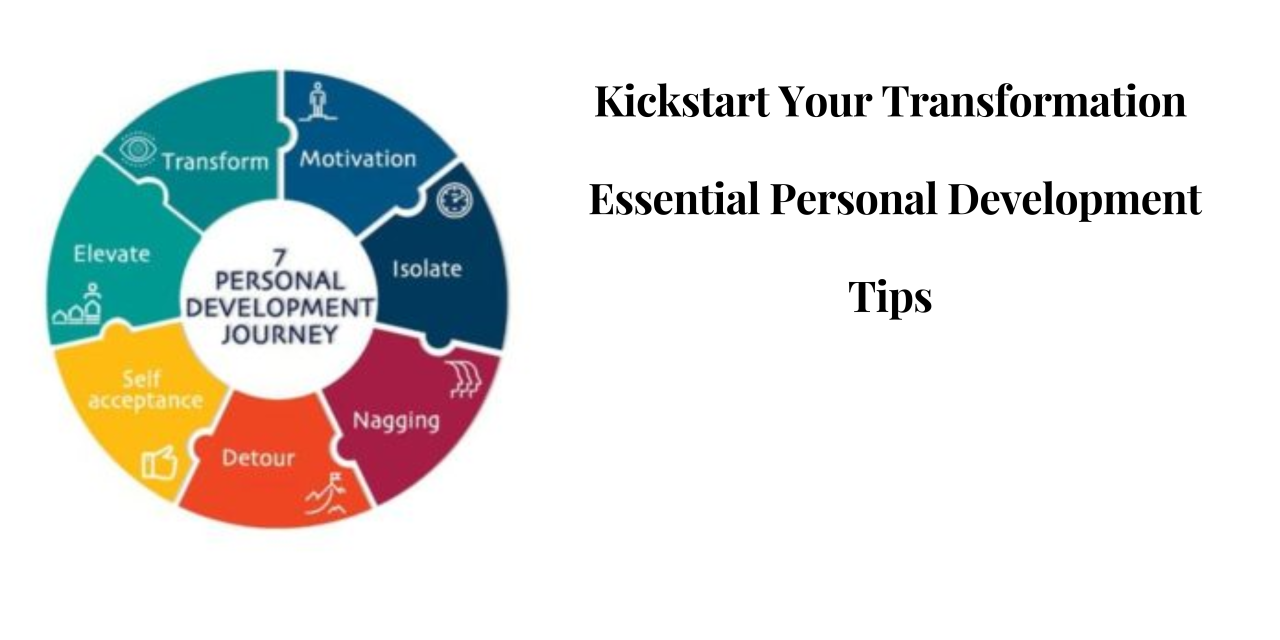 7 PERSONAL DEVELOPMENT JOURNEY

Motivation

Isolate

Nagging

Detour

Self acceptance

Elevate

Transform

Kickstart Your Transformation

Essential Personal Development

Tips